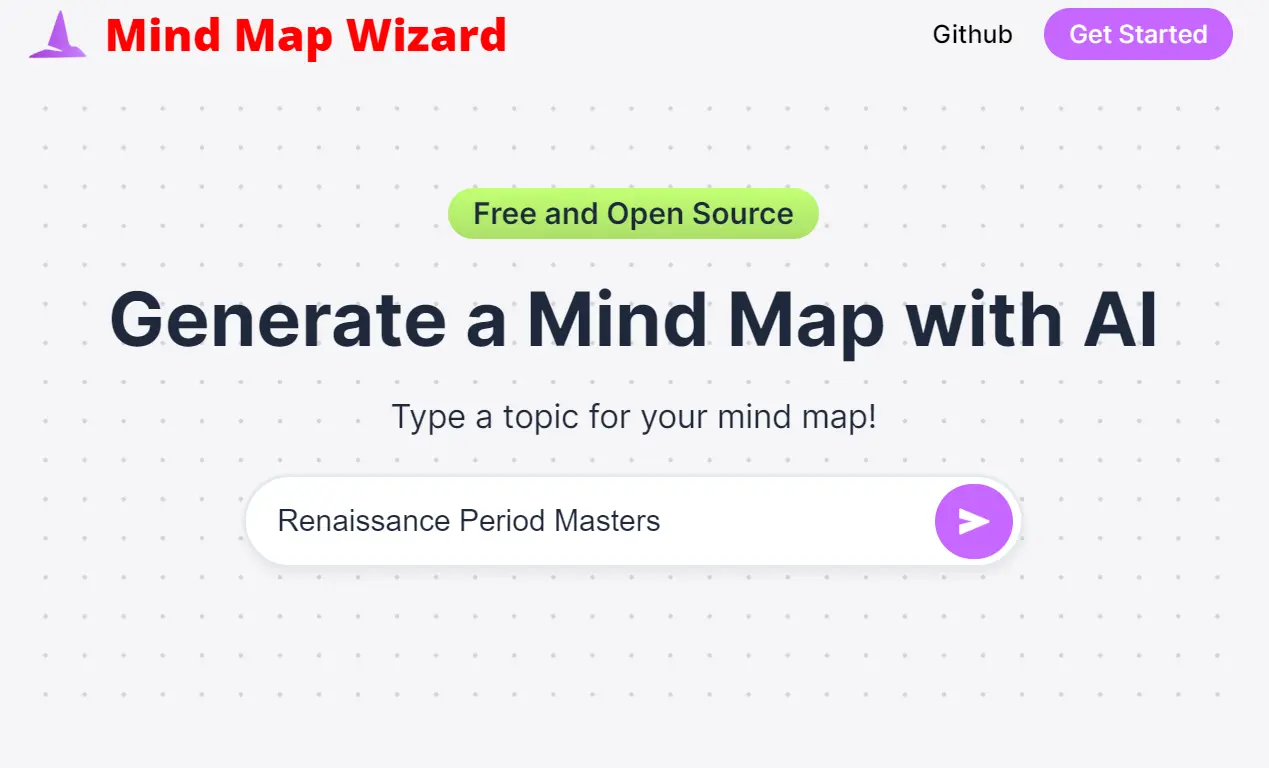 Mind Map Wizard

Github

Get Started

Free and Open Source

Generate a Mind Map with AI

Type a topic for your mind map!

Renaissance Period Masters